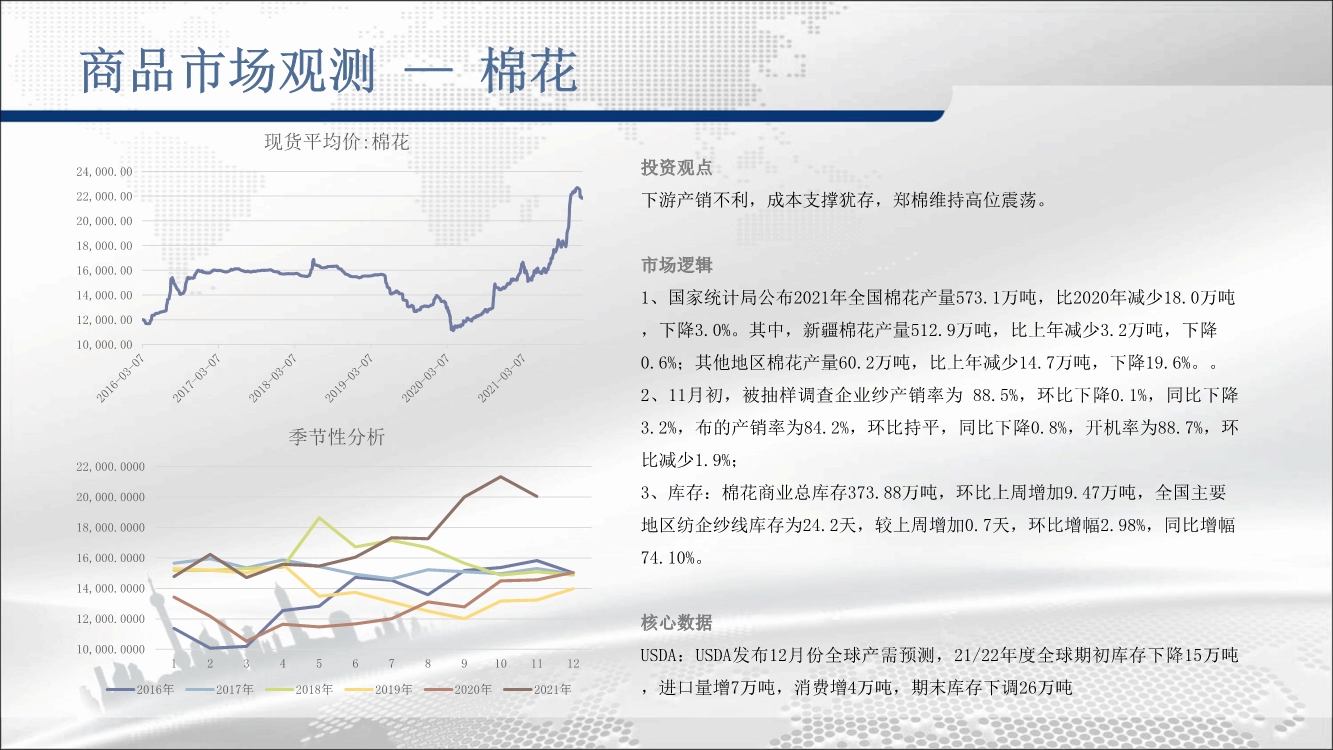 商品市场观测 — 棉花

现货平均价:棉花

24,000.00
22,000.00
20,000.00
18,000.00
16,000.00
14,000.00
12,000.00
10,000.00

2016-03-07
2017-03-07
2018-03-07
2019-03-07
2020-03-07
2021-03-07

季节性分析

22,000.0000
20,000.0000
18,000.0000
16,000.0000
14,000.0000
12,000.0000
10,000.0000

1 2 3 4 5 6 7 8 9 10 11 12

2016年 2017年 2018年 2019年 2020年 2021年

投资观点

下游产销不利，成本支撑犹存，郑棉维持高位震荡。

市场逻辑

1、国家统计局公布2021年全国棉花产量573.1万吨，比2020年减少18.0万吨，下降3.0%。其中，新疆棉花产量512.9万吨，比上年减少3.2万吨，下降0.6%；其他地区棉花产量60.2万吨，比上年减少14.7万吨，下降19.6%。。
2、11月初，被抽样调查企业纱产销率为 88.5%，环比下降0.1%，同比下降3.2%，布的产销率为84.2%，环比持平，同比下降0.8%，开机率为88.7%，环比减少1.9%；
3、库存：棉花商业总库存373.88万吨，环比上周增加9.47万吨，全国主要地区纺企纱线库存为24.2天，较上周增加0.7天，环比增幅2.98%，同比增幅74.10%。

核心数据

USDA：USDA发布12月份全球产需预测，21/22年度全球期初库存下降15万吨，进口量增7万吨，消费增4万吨，期末库存下调26万吨